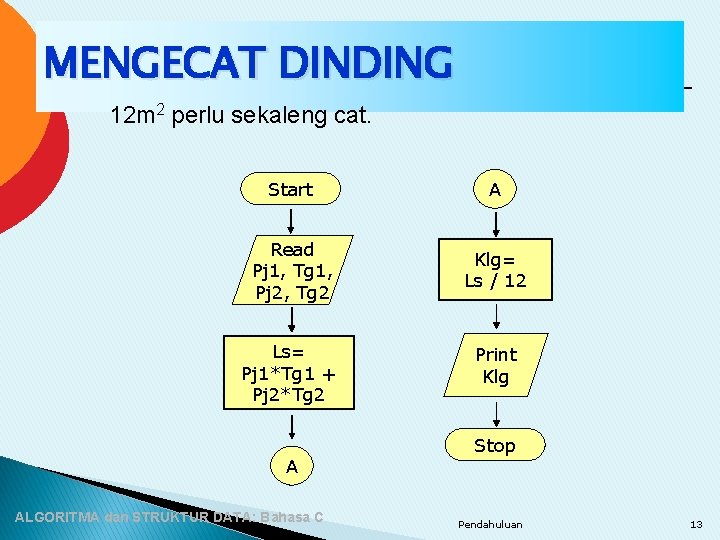 MENGECAT DINDING

$12m^2$ perlu sekaleng cat.

Start

Read Pj1, Tg1, Pj2, Tg2

Ls= Pj1*Tg1 + Pj2*Tg2

A

A

Klg= Ls / 12

Print Klg

Stop

ALGORITMA dan STRUKTUR DATA: Bahasa C

Pendahuluan

13